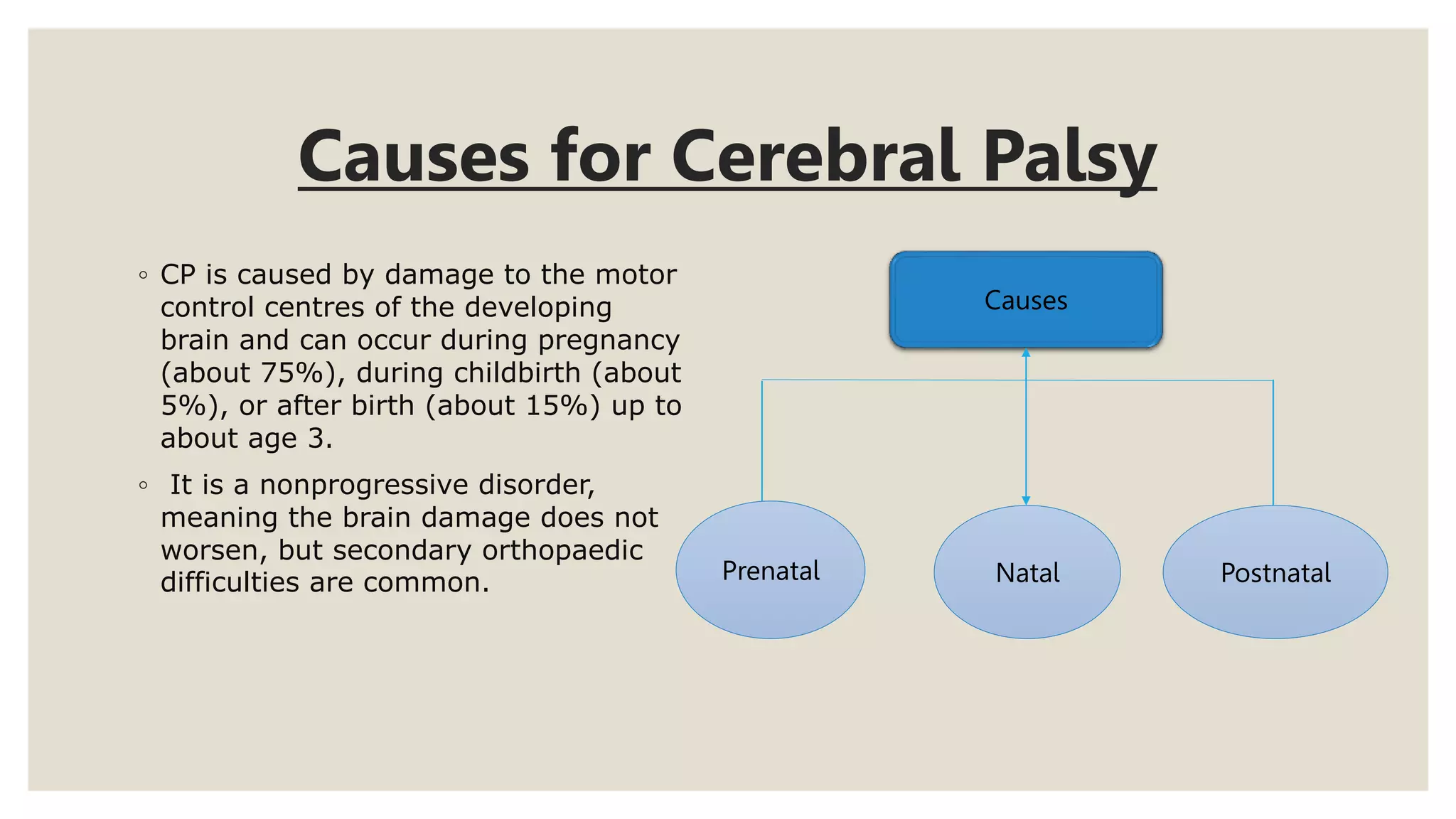 Causes for Cerebral Palsy

◦ CP is caused by damage to the motor control centres of the developing brain and can occur during pregnancy (about 75%), during childbirth (about 5%), or after birth (about 15%) up to about age 3.

◦ It is a nonprogressive disorder, meaning the brain damage does not worsen, but secondary orthopaedic difficulties are common.

Causes

Prenatal

Natal

Postnatal